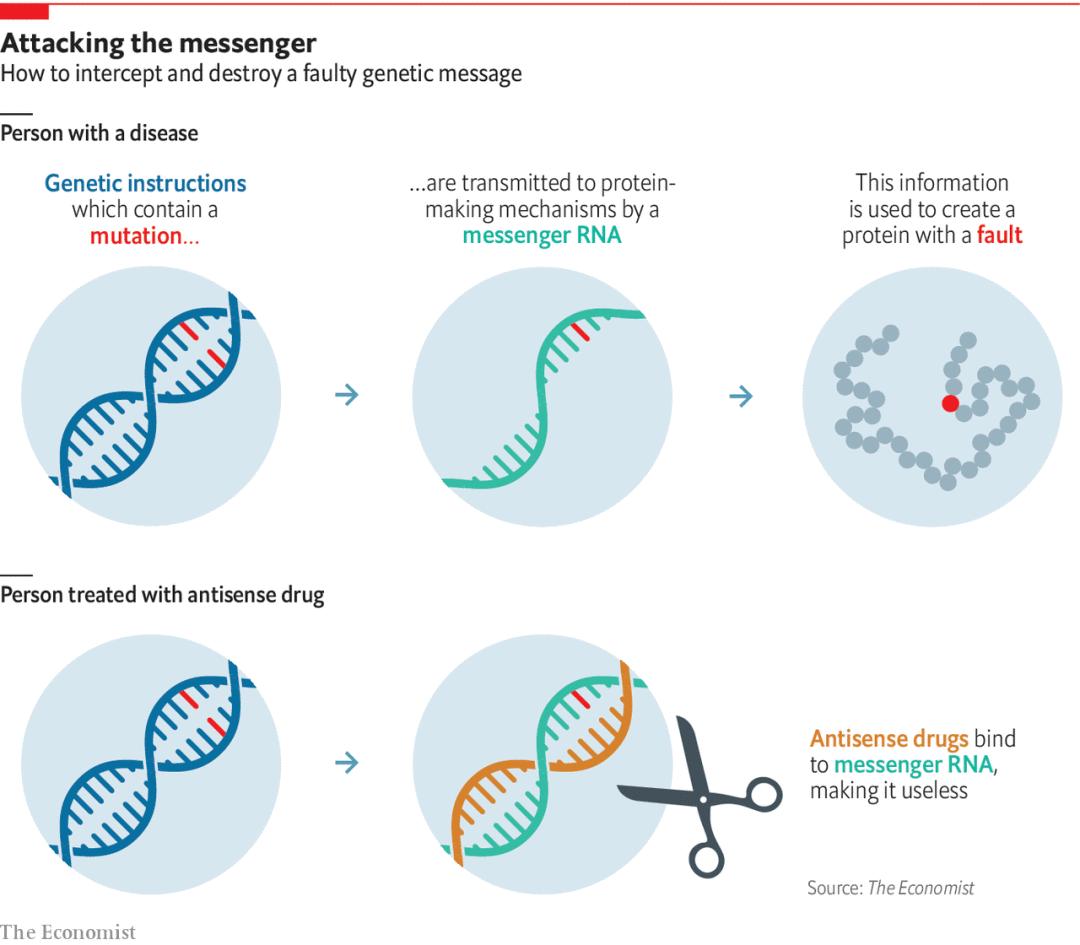 Attacking the messenger
How to intercept and destroy a faulty genetic message

Person with a disease

Genetic instructions which contain a mutation...

...are transmitted to protein-making mechanisms by a messenger RNA

This information is used to create a protein with a fault

Person treated with antisense drug

Antisense drugs bind to messenger RNA, making it useless

Source: The Economist

The Economist